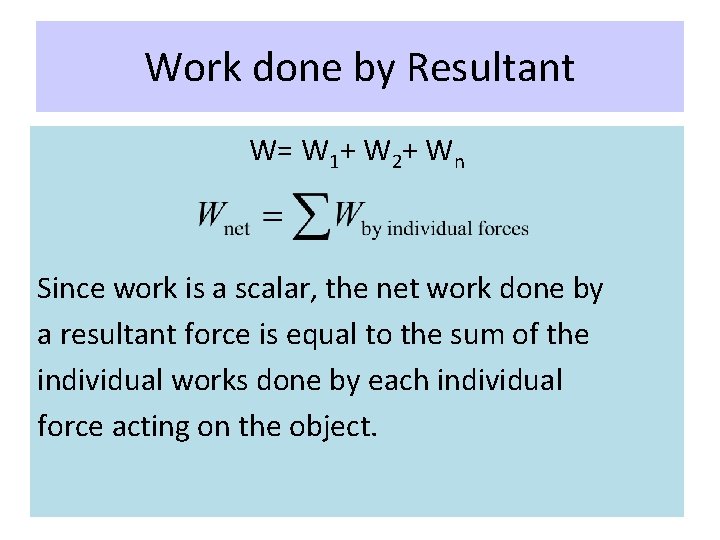 Work done by Resultant

$W= W_1+ W_2+ W_n$

$W_{\text{net}} = \sum W_{\text{by individual forces}}$

Since work is a scalar, the net work done by a resultant force is equal to the sum of the individual works done by each individual force acting on the object.